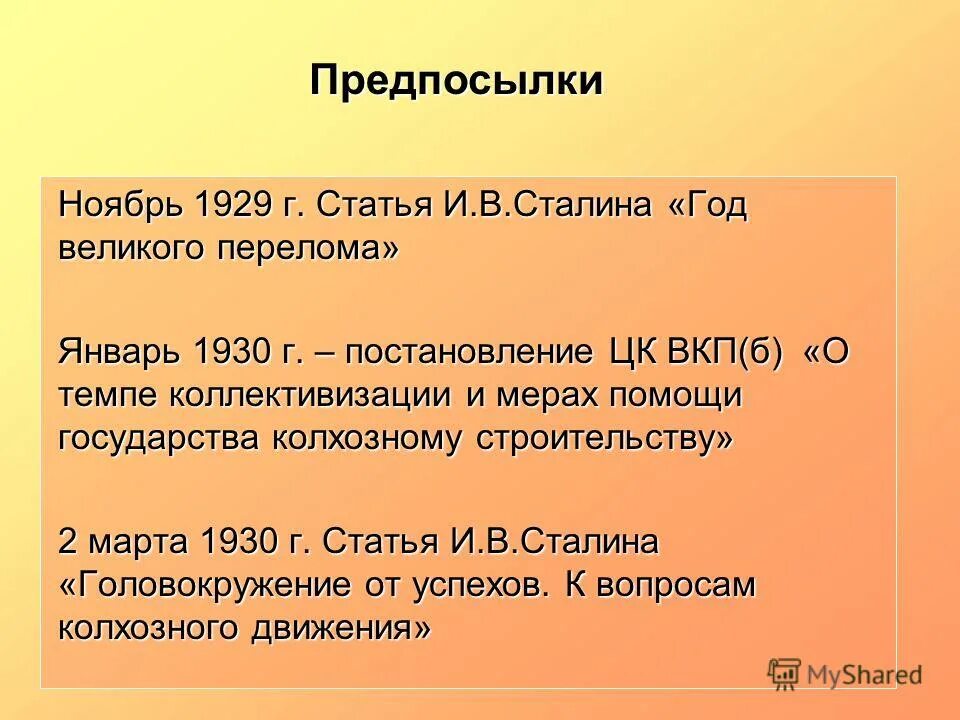 Предпосылки

Ноябрь 1929 г. Статья И.В.Сталина «Год великого перелома»

Январь 1930 г. – постановление ЦК ВКП(б) «О темпе коллективизации и мерах помощи государства колхозному строительству»

2 марта 1930 г. Статья И.В.Сталина «Головокружение от успехов. К вопросам колхозного движения»

MyShared